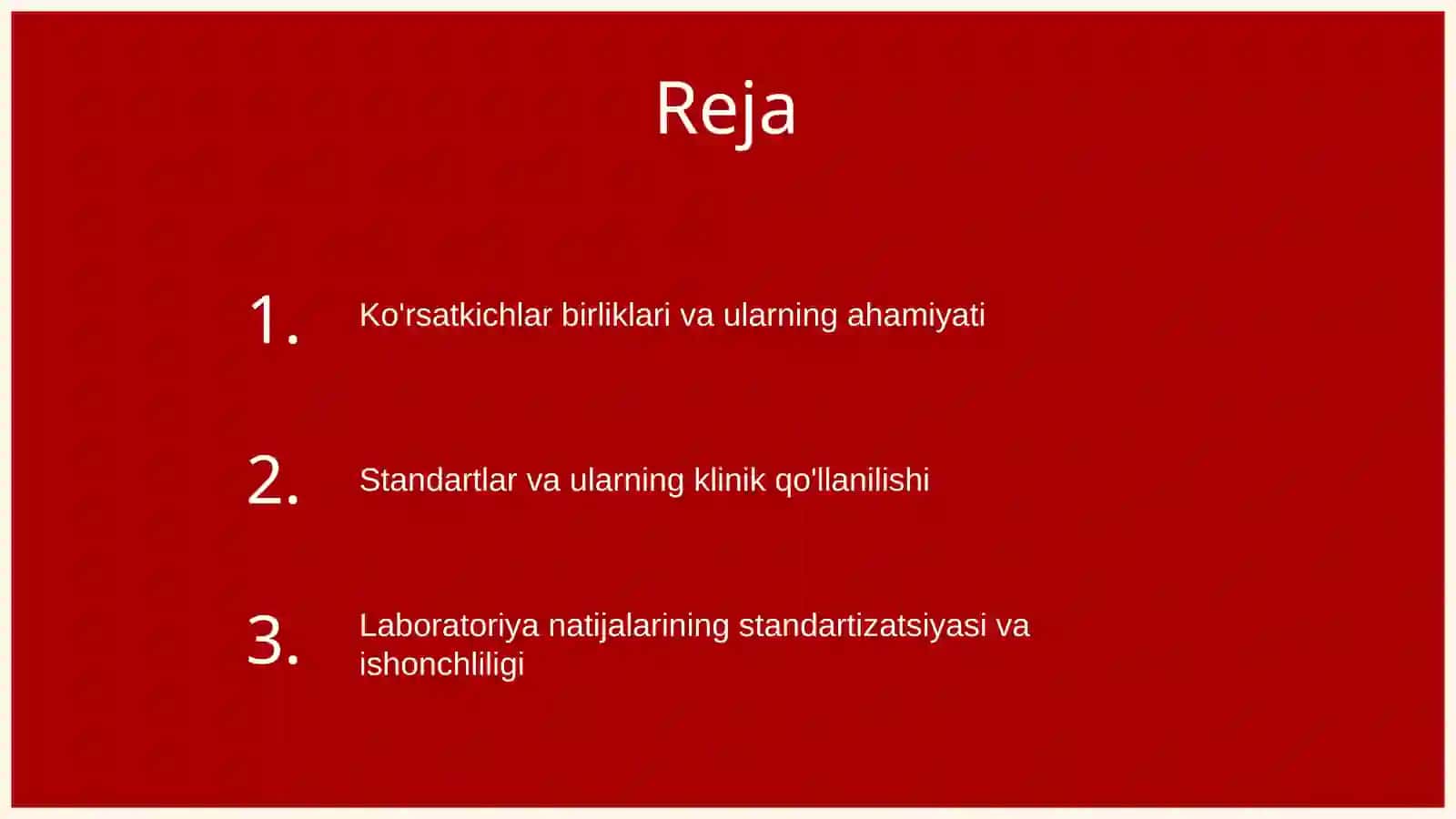 Reja

1. Ko'rsatkichlar birliklari va ularning ahamiyati

2. Standartlar va ularning klinik qo'llanilishi

3. Laboratoriya natijalarining standartizatsiyasi va ishonchliligi